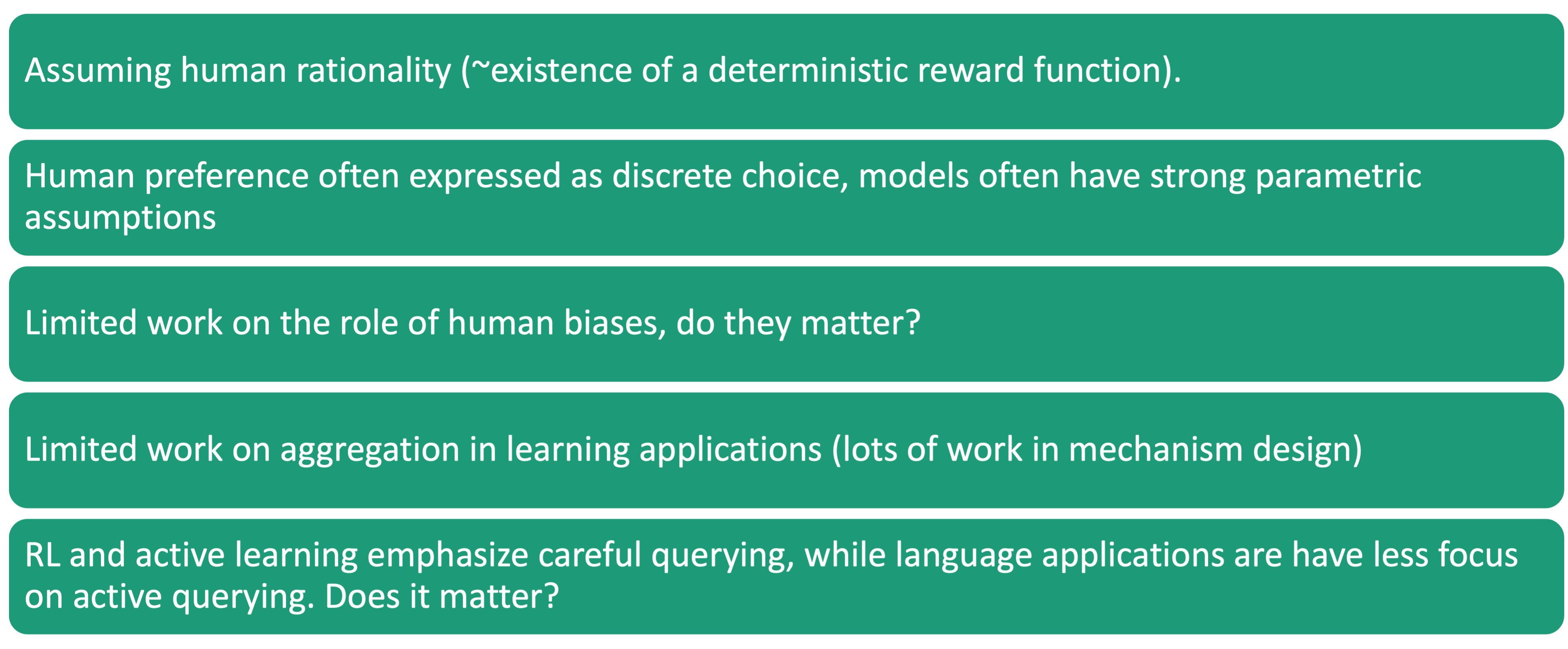 Assuming human rationality (~existence of a deterministic reward function).

Human preference often expressed as discrete choice, models often have strong parametric assumptions

Limited work on the role of human biases, do they matter?

Limited work on aggregation in learning applications (lots of work in mechanism design)

RL and active learning emphasize careful querying, while language applications are have less focus on active querying. Does it matter?